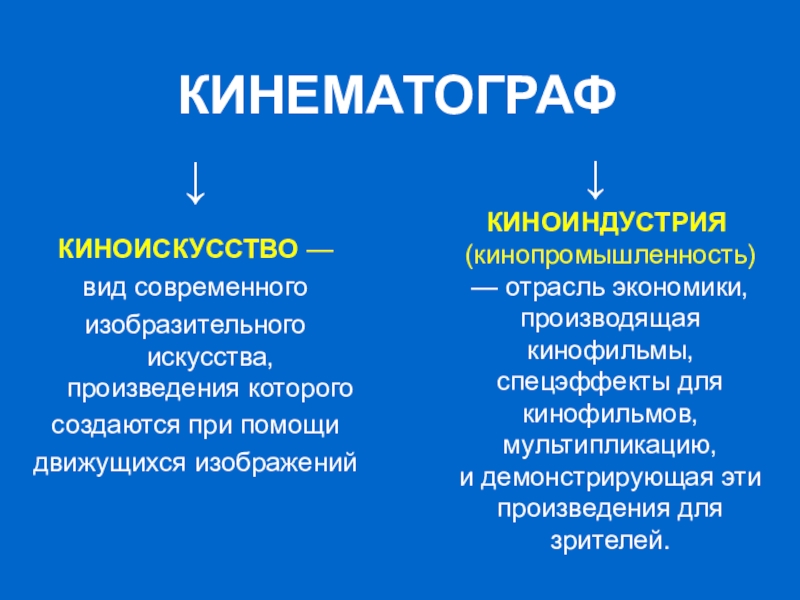 КИНЕМАТОГРАФ

↓

КИНОИСКУССТВО — вид современного изобразительного искусства, произведения которого создаются при помощи движущихся изображений

↓

КИНОИНДУСТРИЯ (кинопромышленность) — отрасль экономики, производящая кинофильмы, спецэффекты для кинофильмов, мультипликацию, и демонстрирующая эти произведения для зрителей.